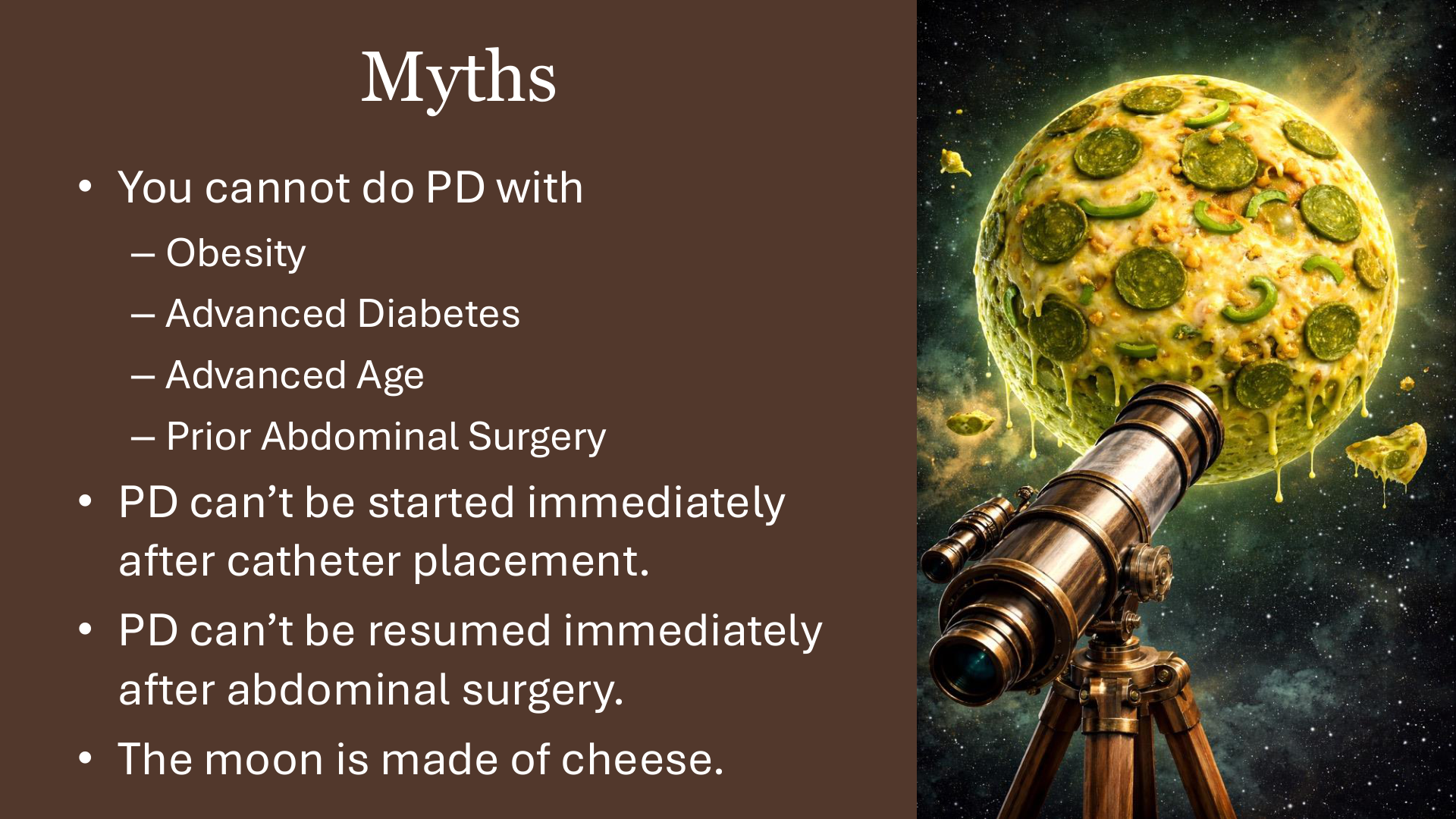 Myths

• You cannot do PD with
– Obesity
– Advanced Diabetes
– Advanced Age
– Prior Abdominal Surgery
• PD can’t be started immediately after catheter placement.
• PD can’t be resumed immediately after abdominal surgery.
• The moon is made of cheese.